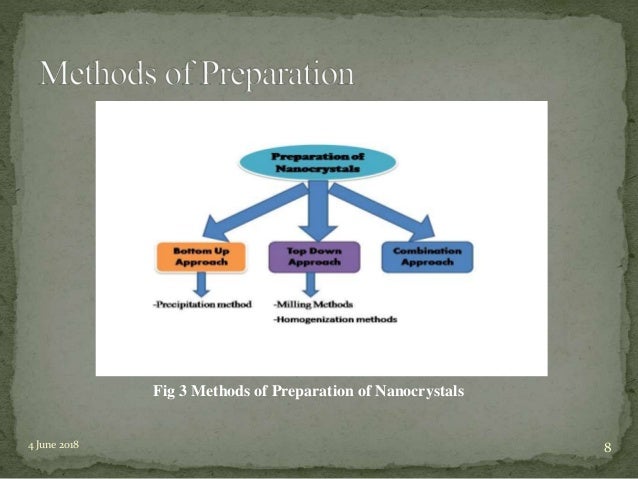 Methods of Preparation

Preparation of Nanocrystals

Bottom Up Approach

Top Down Approach

Combination Approach

-Precipitation method

-Milling Methods
-Homogenization methods

Fig 3 Methods of Preparation of Nanocrystals

4 June 2018

8